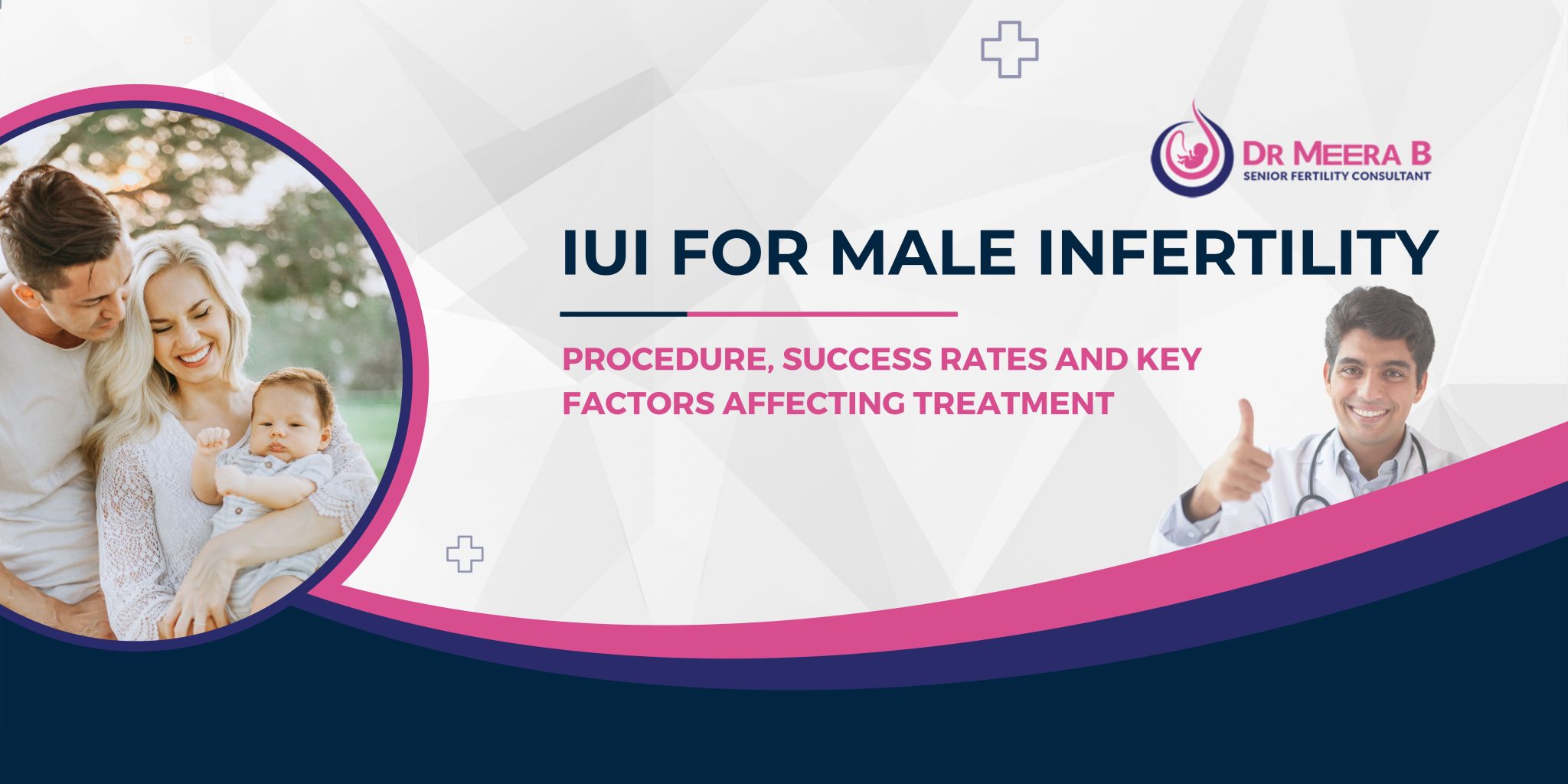 DR MEERA B
SENIOR FERTILITY CONSULTANT

IUI FOR MALE INFERTILITY

PROCEDURE, SUCCESS RATES AND KEY FACTORS AFFECTING TREATMENT